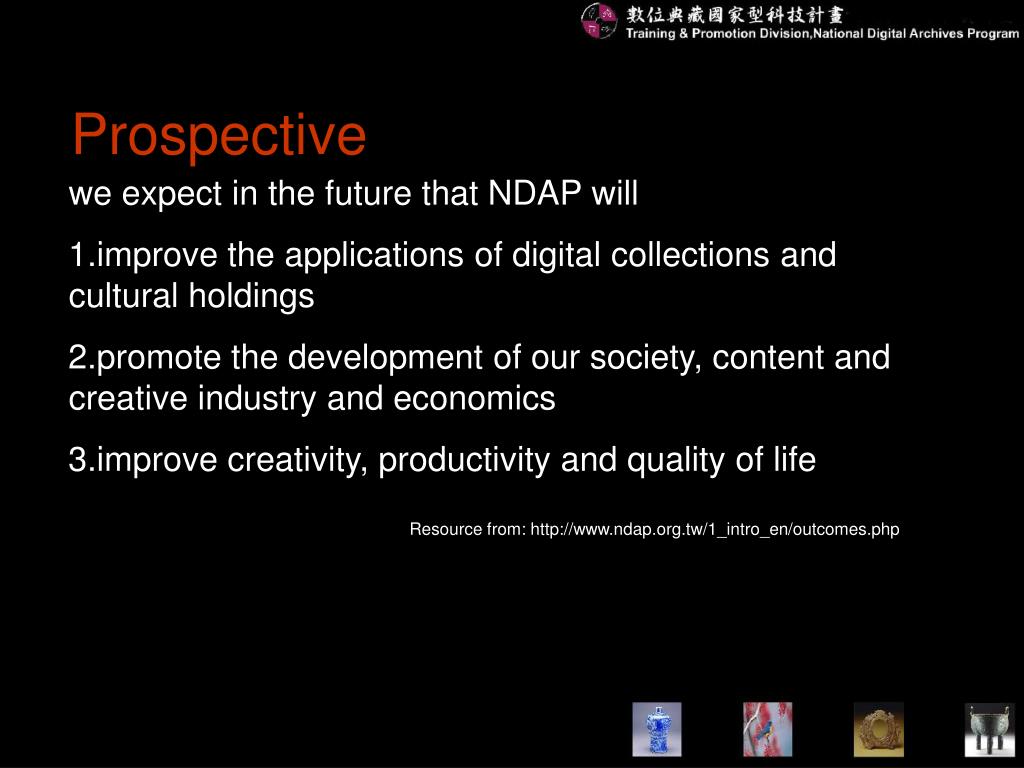 數位典藏國家型科技計畫
Training & Promotion Division,National Digital Archives Program

Prospective

we expect in the future that NDAP will

1.improve the applications of digital collections and cultural holdings

2.promote the development of our society, content and creative industry and economics

3.improve creativity, productivity and quality of life

Resource from: http://www.ndap.org.tw/1_intro_en/outcomes.php